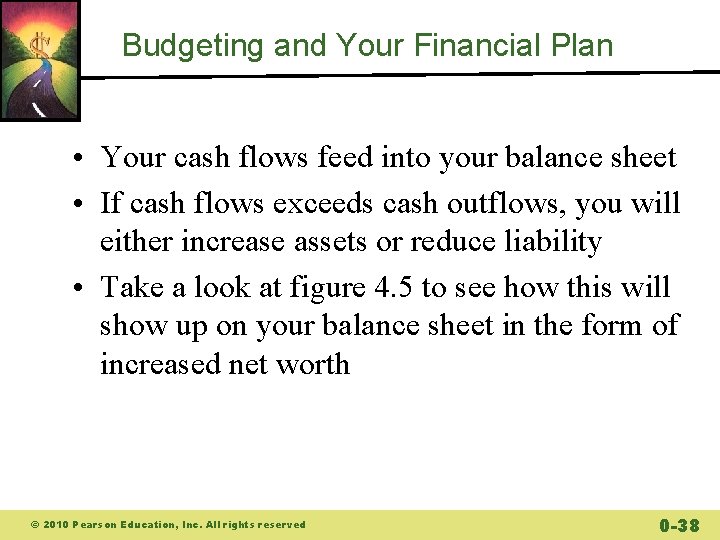 Budgeting and Your Financial Plan

• Your cash flows feed into your balance sheet
• If cash flows exceeds cash outflows, you will either increase assets or reduce liability
• Take a look at figure 4.5 to see how this will show up on your balance sheet in the form of increased net worth

© 2010 Pearson Education, Inc. All rights reserved

0-38